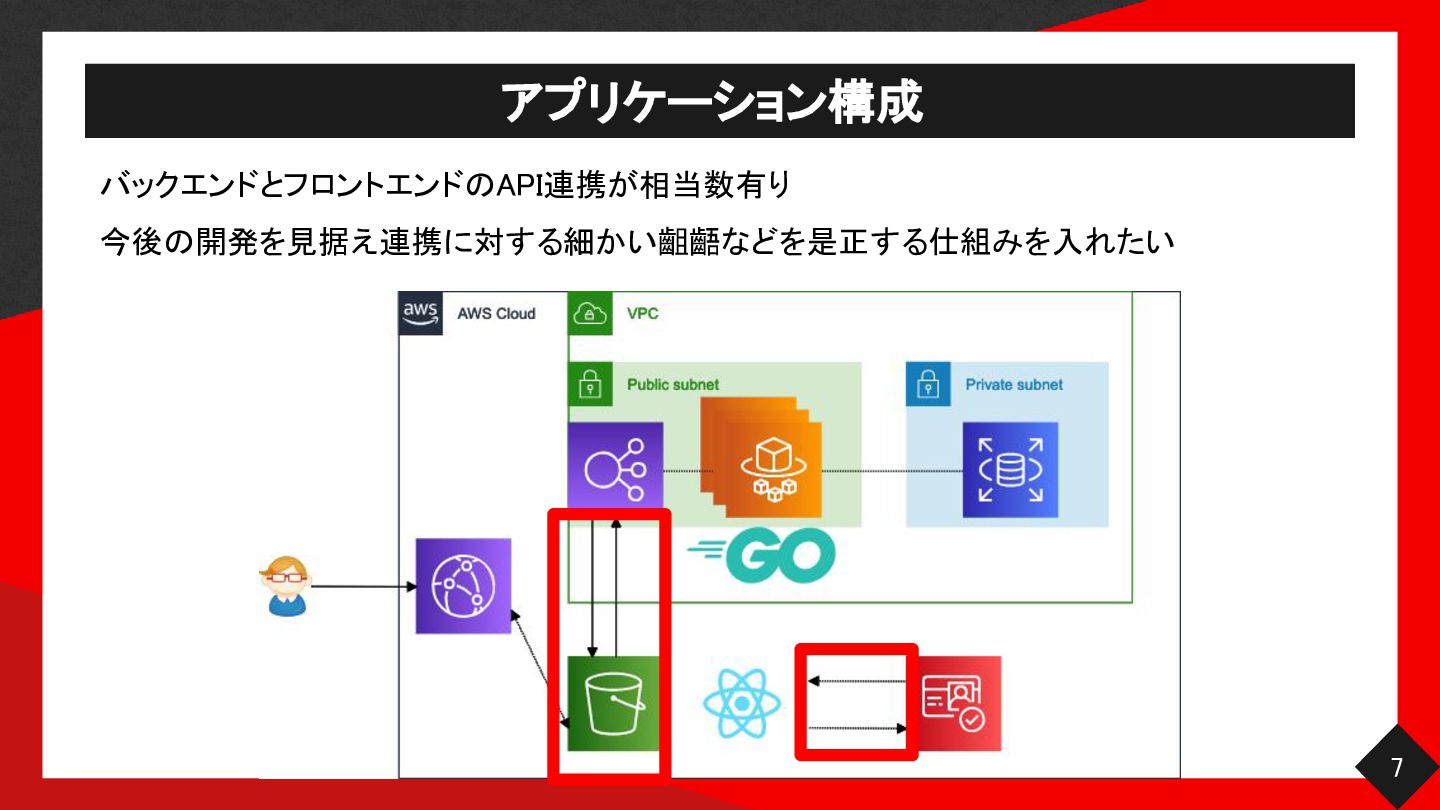 アプリケーション構成

バックエンドとフロントエンドのAPI連携が相当数有り

今後の開発を見据え連携に対する細かい齟齬などを是正する仕組みを入れたい

aws AWS Cloud

VPC

Public subnet

Private subnet

GO

7